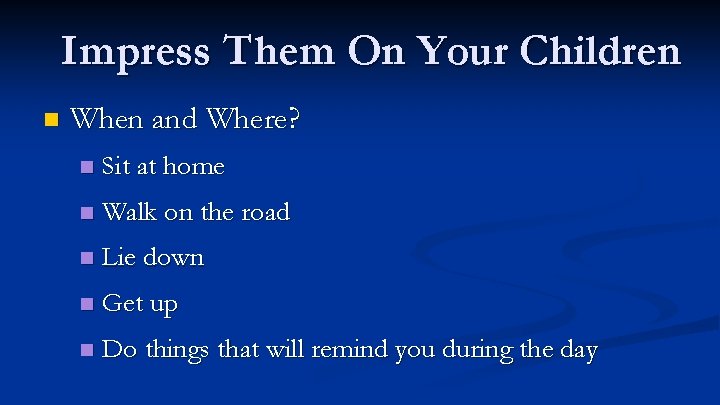 Impress Them On Your Children

When and Where?

Sit at home

Walk on the road

Lie down

Get up

Do things that will remind you during the day